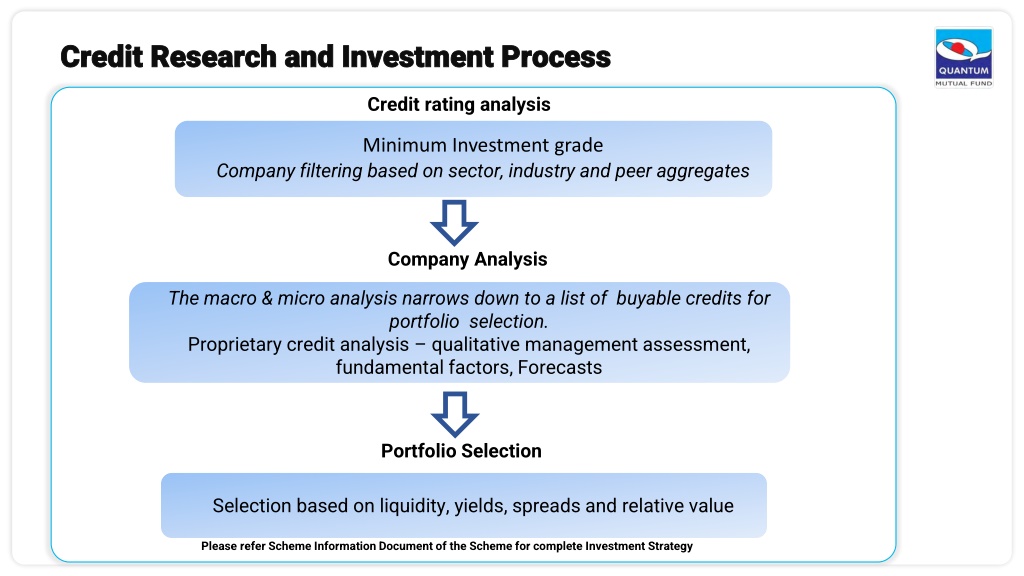 Credit Research and Investment Process

QUANTUM
MUTUAL FUND

Credit rating analysis

Minimum Investment grade
Company filtering based on sector, industry and peer aggregates

Company Analysis

The macro & micro analysis narrows down to a list of buyable credits for portfolio selection.
Proprietary credit analysis – qualitative management assessment, fundamental factors, Forecasts

Portfolio Selection

Selection based on liquidity, yields, spreads and relative value

Please refer Scheme Information Document of the Scheme for complete Investment Strategy